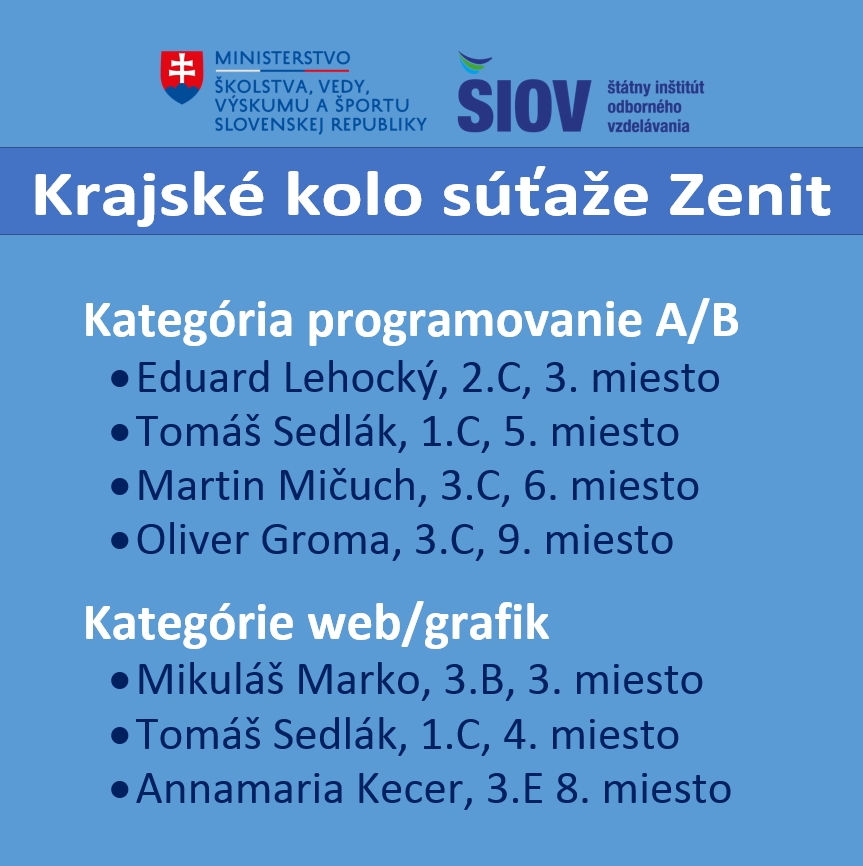 MINISTERSTVO
ŠKOLSTVA, VEDY, VÝSKUMU A ŠPORTU SLOVENSKEJ REPUBLIKY

SIOV štátny inštitút odborného vzdelávania

Krajské kolo súťaže Zenit

Kategória programovanie A/B
• Eduard Lehocký, 2.C, 3. miesto
• Tomáš Sedlák, 1.C, 5. miesto
• Martin Mičuch, 3.C, 6. miesto
• Oliver Groma, 3.C, 9. miesto

Kategórie web/grafik
• Mikuláš Marko, 3.B, 3. miesto
• Tomáš Sedlák, 1.C, 4. miesto
• Annamaria Kecer, 3.E 8. miesto